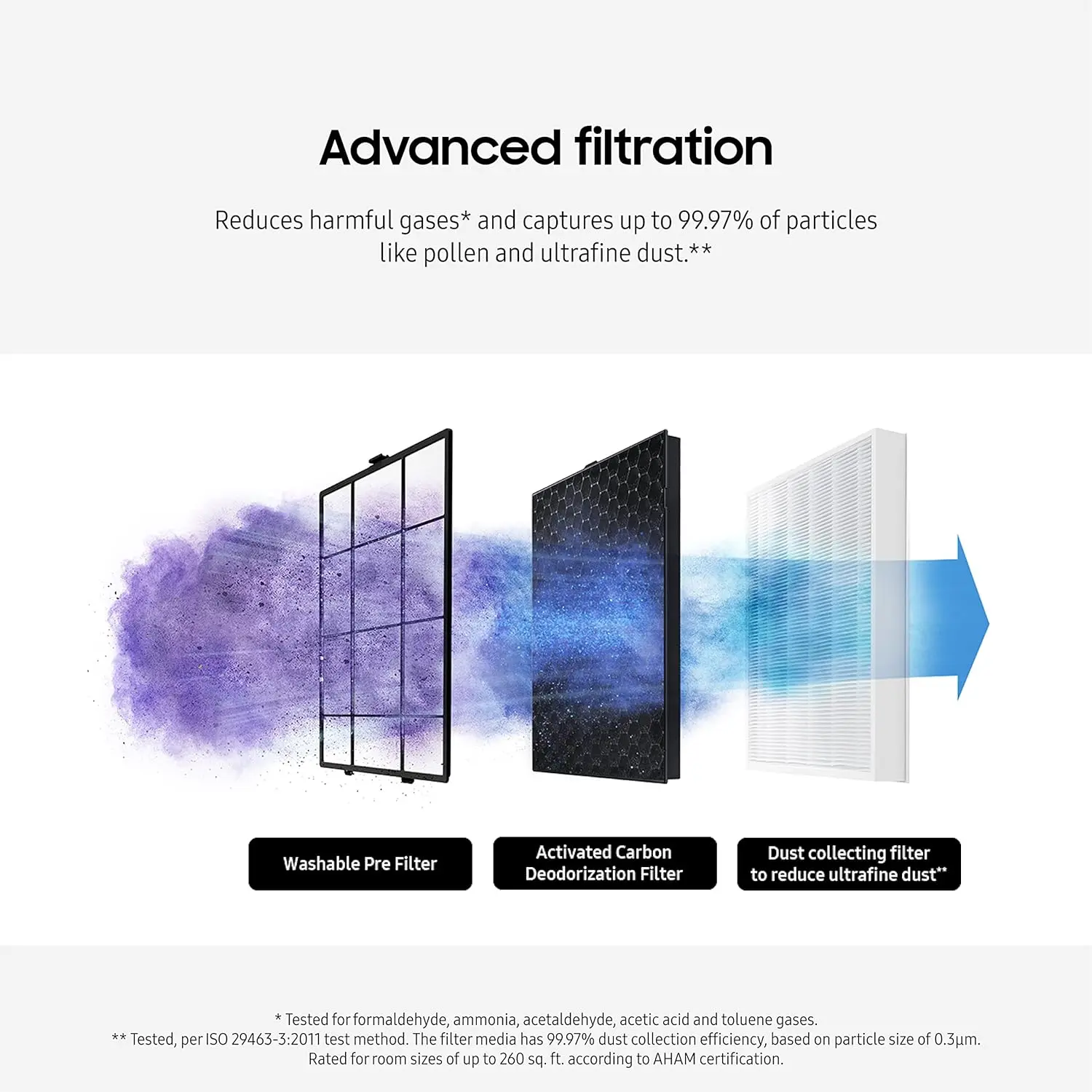 Advanced filtration

Reduces harmful gases* and captures up to 99.97% of particles like pollen and ultrafine dust.**

Washable Pre Filter

Activated Carbon Deodorization Filter

Dust collecting filter to reduce ultrafine dust**

* Tested for formaldehyde, ammonia, acetaldehyde, acetic acid and toluene gases.
** Tested, per ISO 29463-3:2011 test method. The filter media has 99.97% dust collection efficiency, based on particle size of 0.3µm.
Rated for room sizes of up to 260 sq. ft. according to AHAM certification.